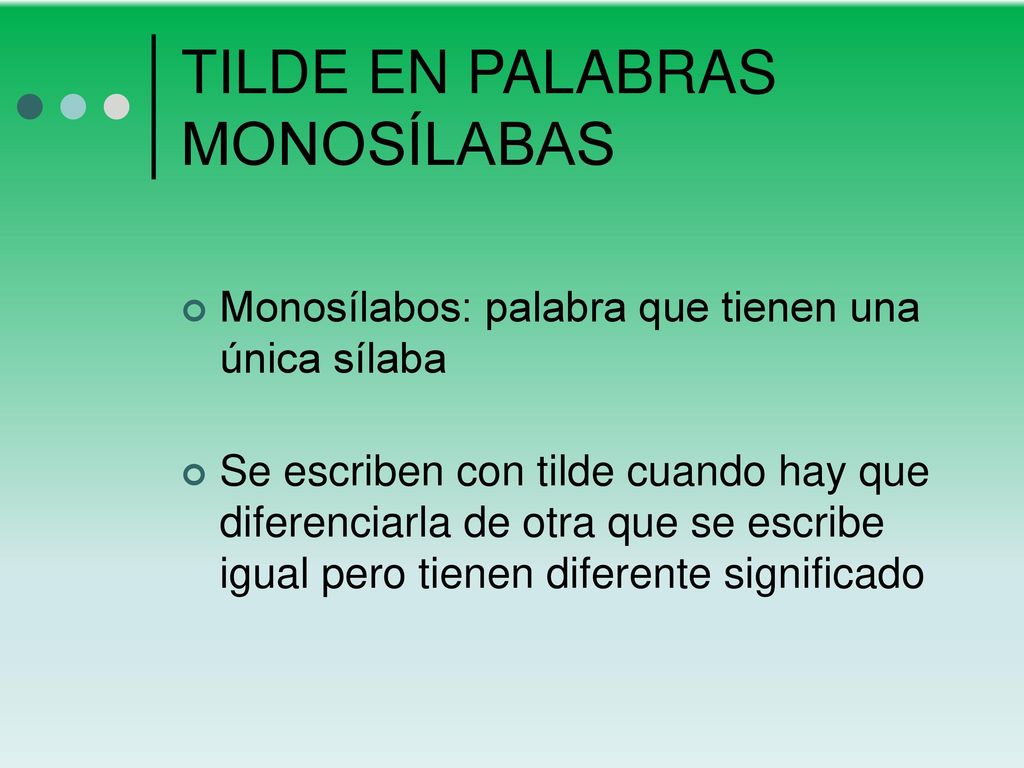 TILDE EN PALABRAS MONOSÍLABAS

Monosílabos: palabra que tienen una única sílaba

Se escriben con tilde cuando hay que diferenciarla de otra que se escribe igual pero tienen diferente significado